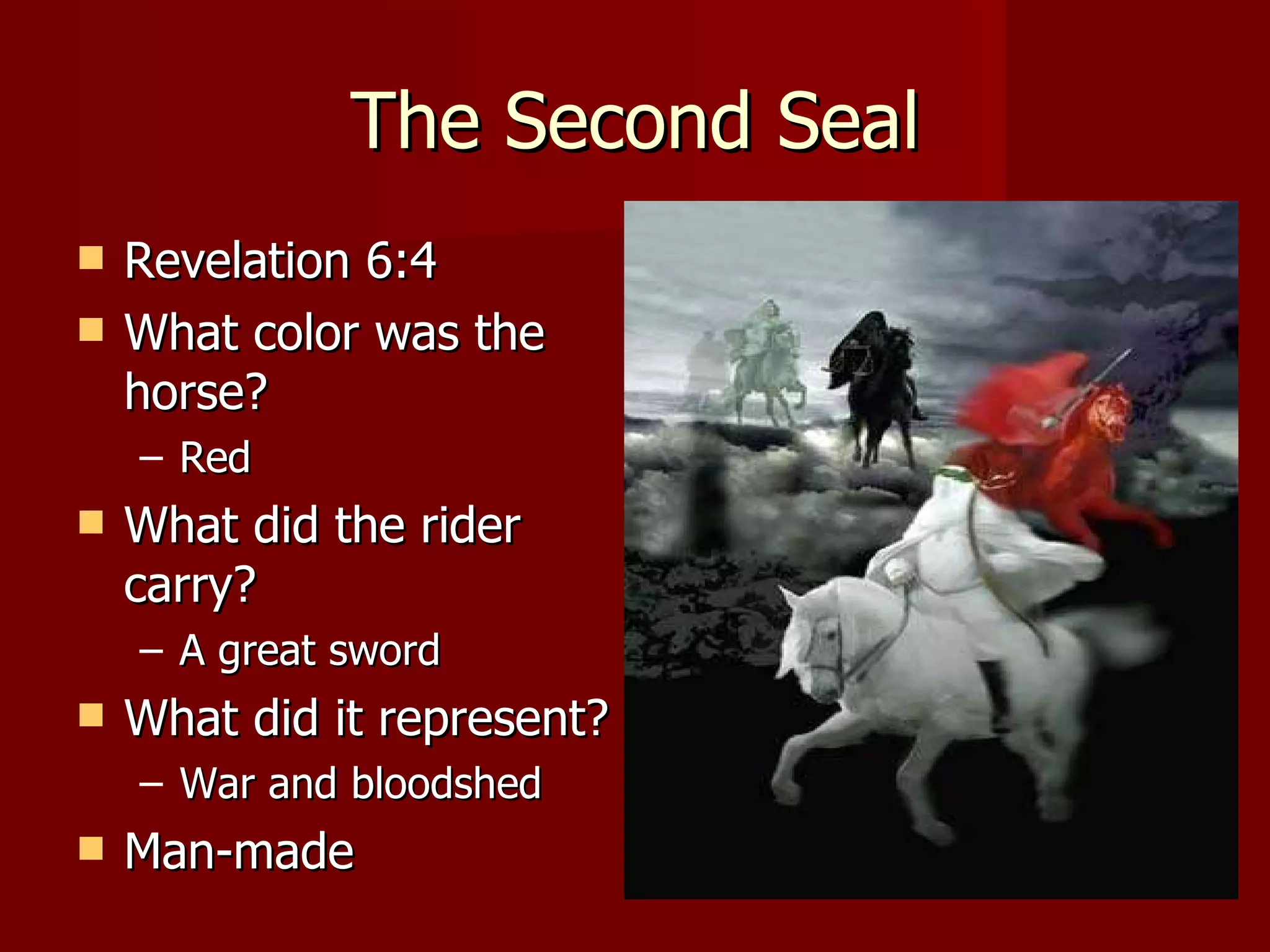 The Second Seal

- Revelation 6:4
- What color was the horse?
  – Red
- What did the rider carry?
  – A great sword
- What did it represent?
  – War and bloodshed
- Man-made